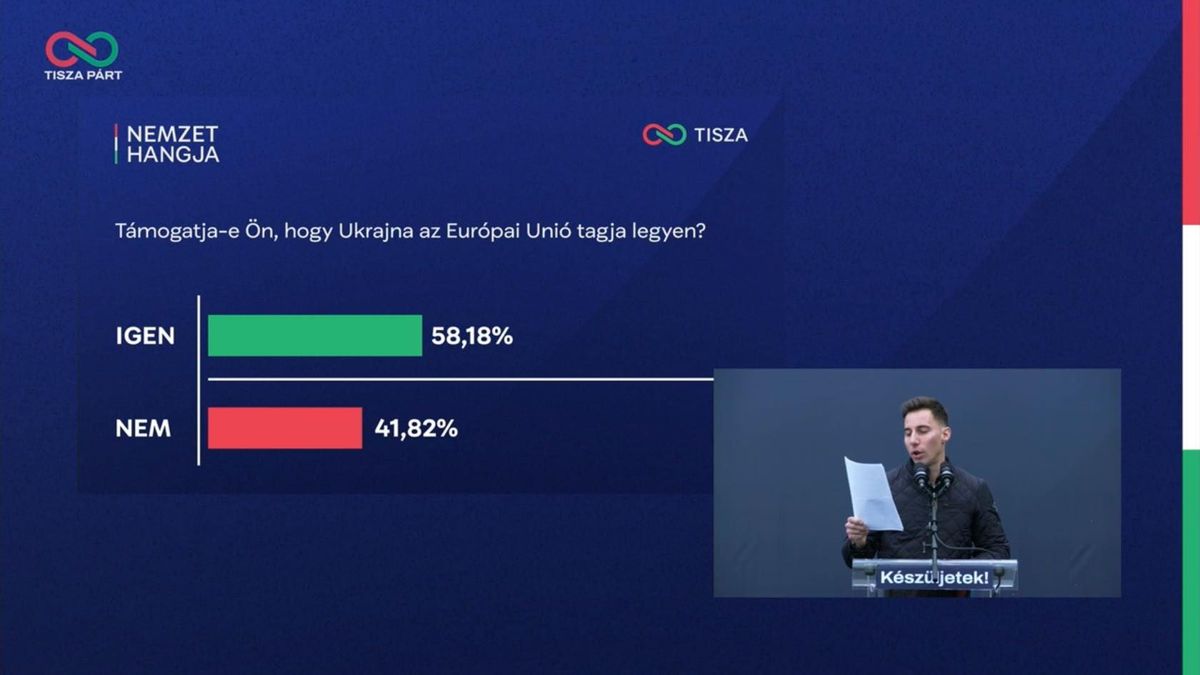 TISZA PÁRT

NEMZET HANGJA

TISZA

Támogatja-e Ön, hogy Ukrajna az Európai Unió tagja legyen?

IGEN 58,18%

NEM 41,82%

Készüljetek!